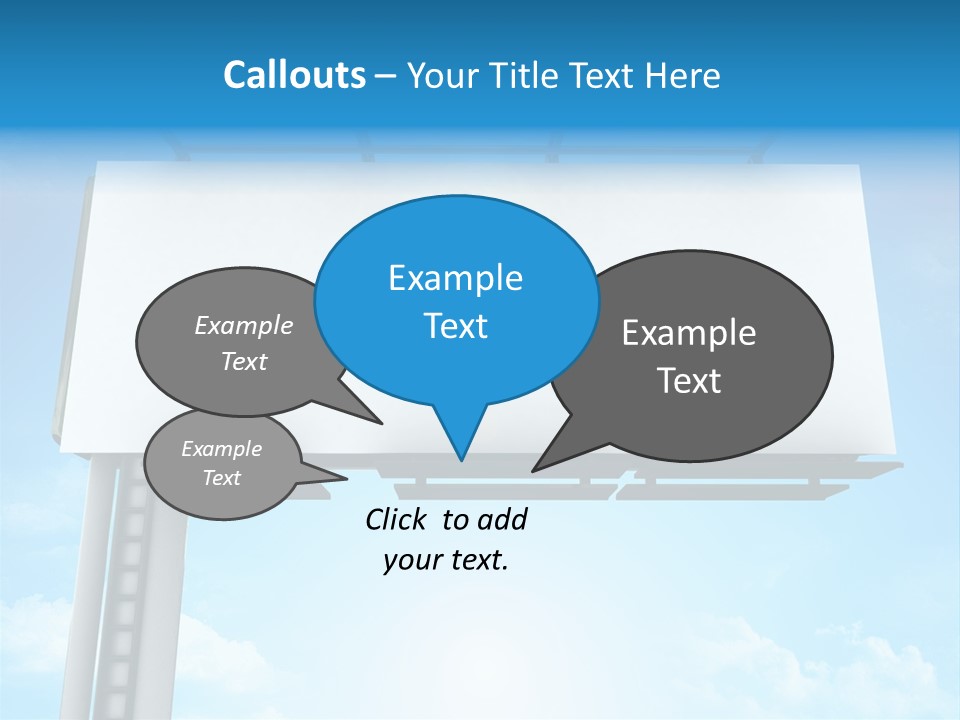 Callouts – Your Title Text Here

Example Text

Example Text

Example Text

Example Text

Click to add your text.